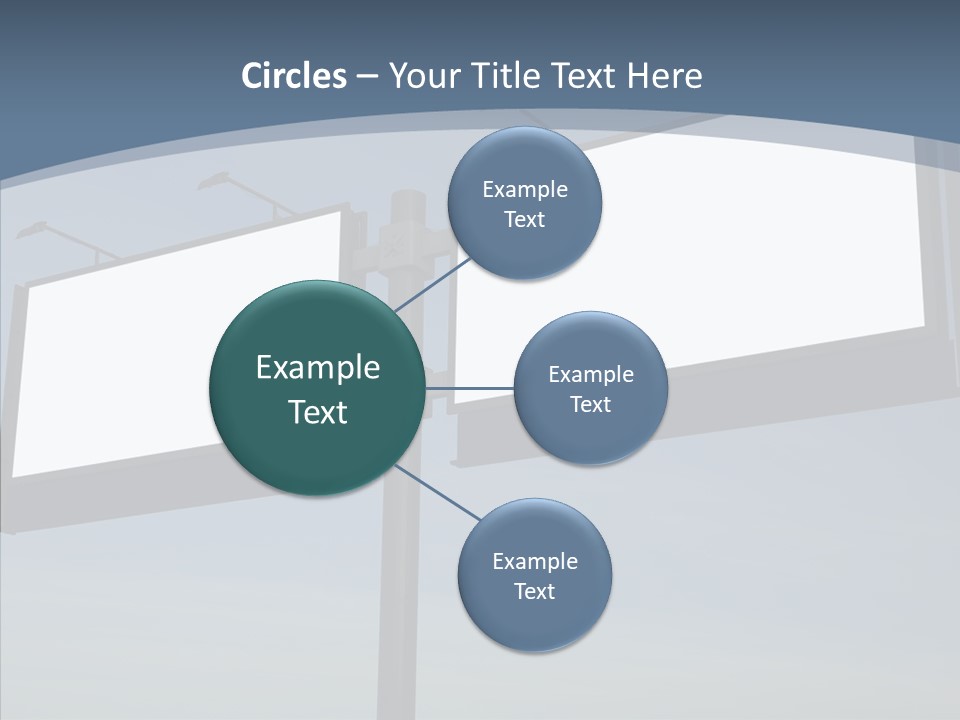 Circles – Your Title Text Here

Example Text

Example Text

Example Text

Example Text